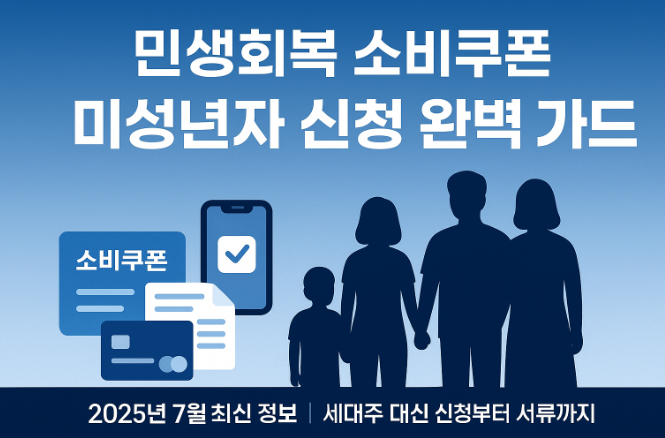 민생회복 소비쿠폰
미성년자 신청 완벽 가드

소비쿠폰

2025년 7월 최신 정보 | 세대주 대신 신청부터 서류까지